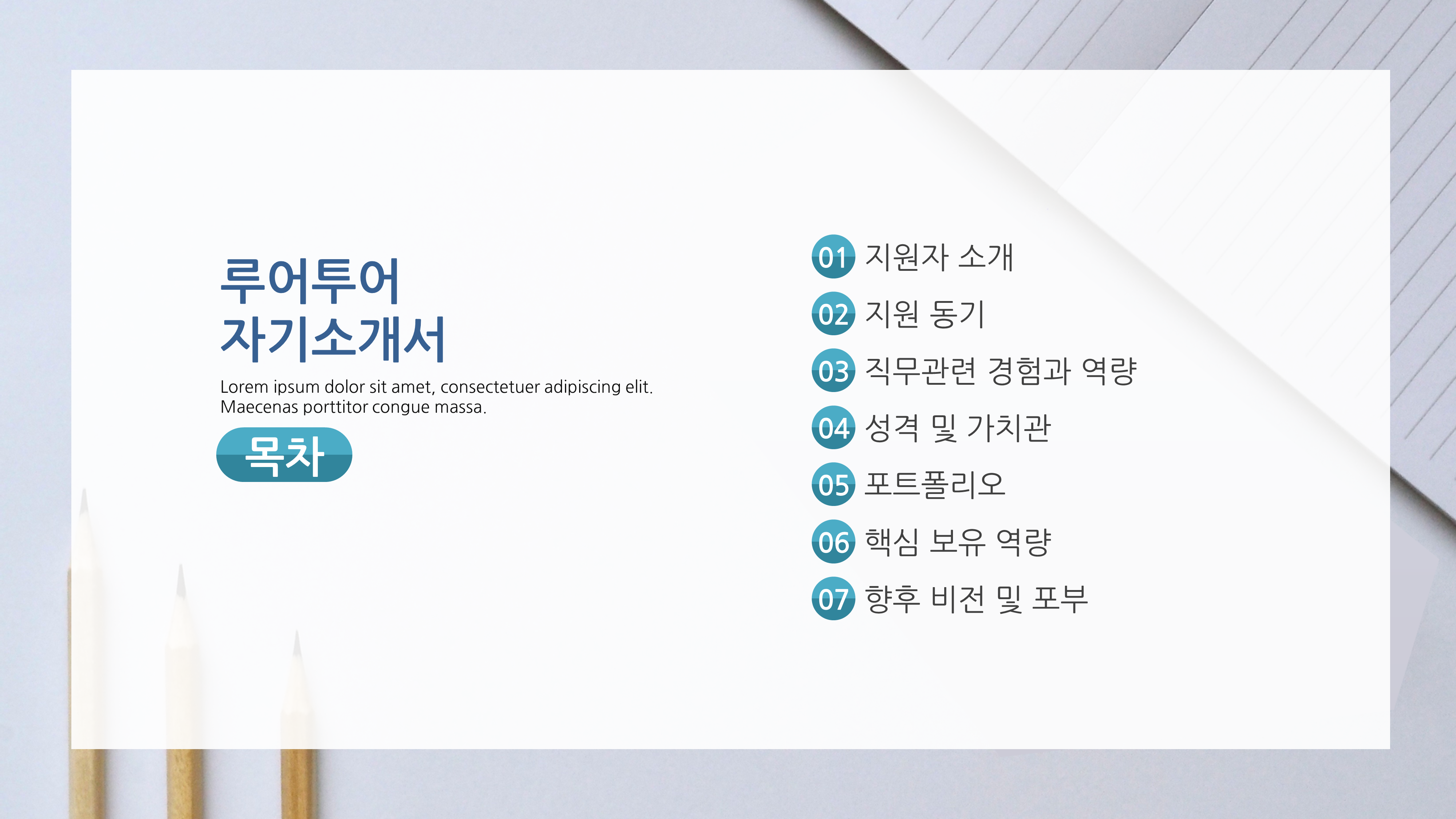 루어투어
자기소개서

Lorem ipsum dolor sit amet, consectetuer adipiscing elit. Maecenas porttitor congue massa.

목차

01 지원자 소개
02 지원 동기
03 직무관련 경험과 역량
04 성격 및 가치관
05 포트폴리오
06 핵심 보유 역량
07 향후 비전 및 포부